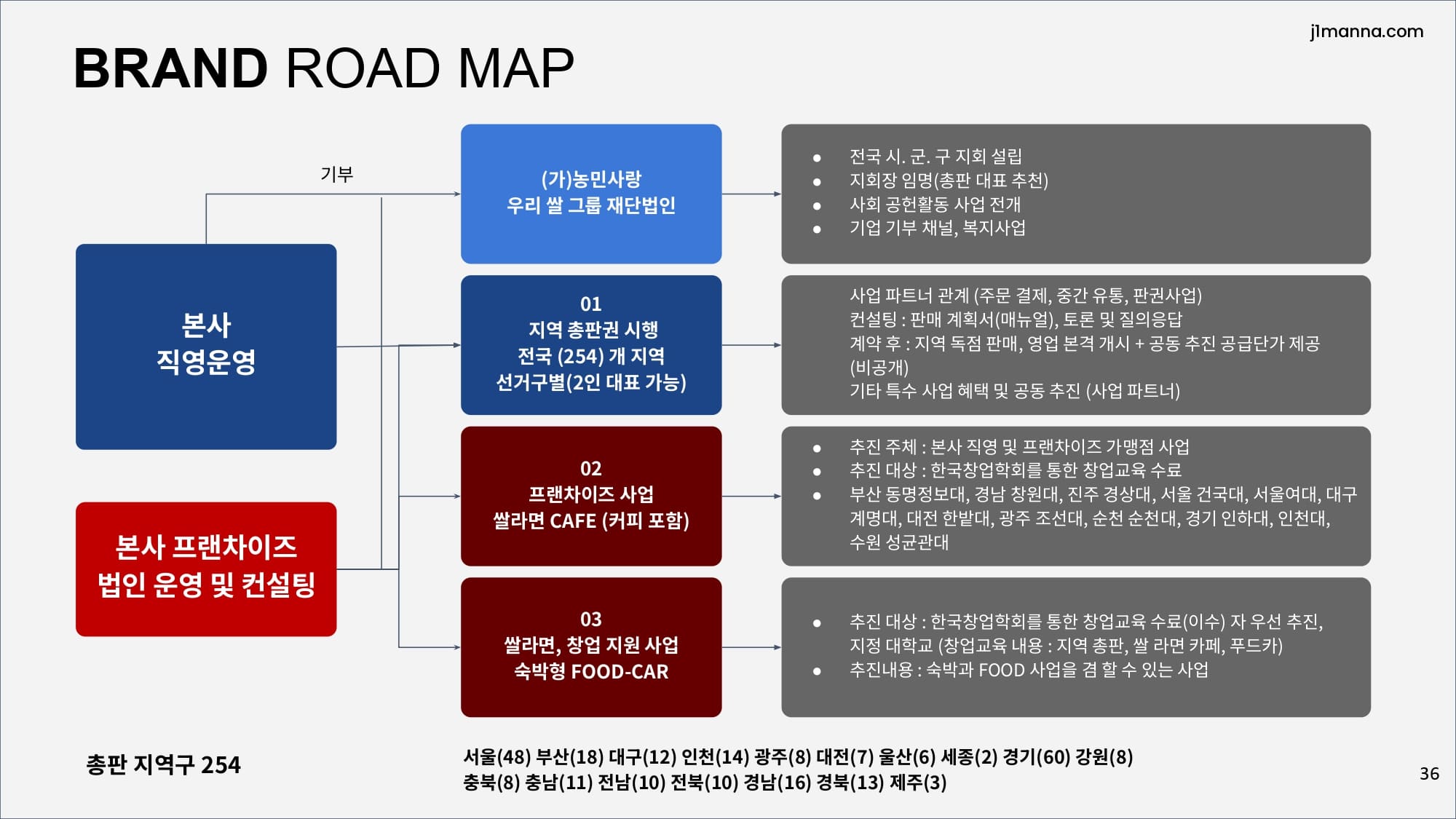 j1manna.com

BRAND ROAD MAP

기부

본사
직영운영

본사 프랜차이즈
법인 운영 및 컨설팅

(가)농민사랑
우리 쌀 그룹 재단법인

- 전국 시. 군. 구 지회 설립
- 지회장 임명(총판 대표 추천)
- 사회 공헌활동 사업 전개
- 기업 기부 채널, 복지사업

01
지역 총판권 시행
전국 (254) 개 지역
선거구별(2인 대표 가능)

사업 파트너 관계 (주문 결제, 중간 유통, 판권사업)
컨설팅 : 판매 계획서(매뉴얼), 토론 및 질의응답
계약 후 : 지역 독점 판매, 영업 본격 개시 + 공동 추진 공급단가 제공 (비공개)
기타 특수 사업 혜택 및 공동 추진 (사업 파트너)

02
프랜차이즈 사업
쌀라면 CAFE (커피 포함)

- 추진 주체 : 본사 직영 및 프랜차이즈 가맹점 사업
- 추진 대상 : 한국창업학회를 통한 창업교육 수료
- 부산 동명정보대, 경남 창원대, 진주 경상대, 서울 건국대, 서울여대, 대구 계명대, 대전 한밭대, 광주 조선대, 순천 순천대, 경기 인하대, 인천대, 수원 성균관대

03
쌀라면, 창업 지원 사업
숙박형 FOOD-CAR

- 추진 대상 : 한국창업학회를 통한 창업교육 수료(이수) 자 우선 추진, 지정 대학교 (창업교육 내용 : 지역 총판, 쌀 라면 카페, 푸드카)
- 추진내용 : 숙박과 FOOD 사업을 겸 할 수 있는 사업

총판 지역구 254

서울(48) 부산(18) 대구(12) 인천(14) 광주(8) 대전(7) 울산(6) 세종(2) 경기(60) 강원(8)
충북(8) 충남(11) 전남(10) 전북(10) 경남(16) 경북(13) 제주(3)

36